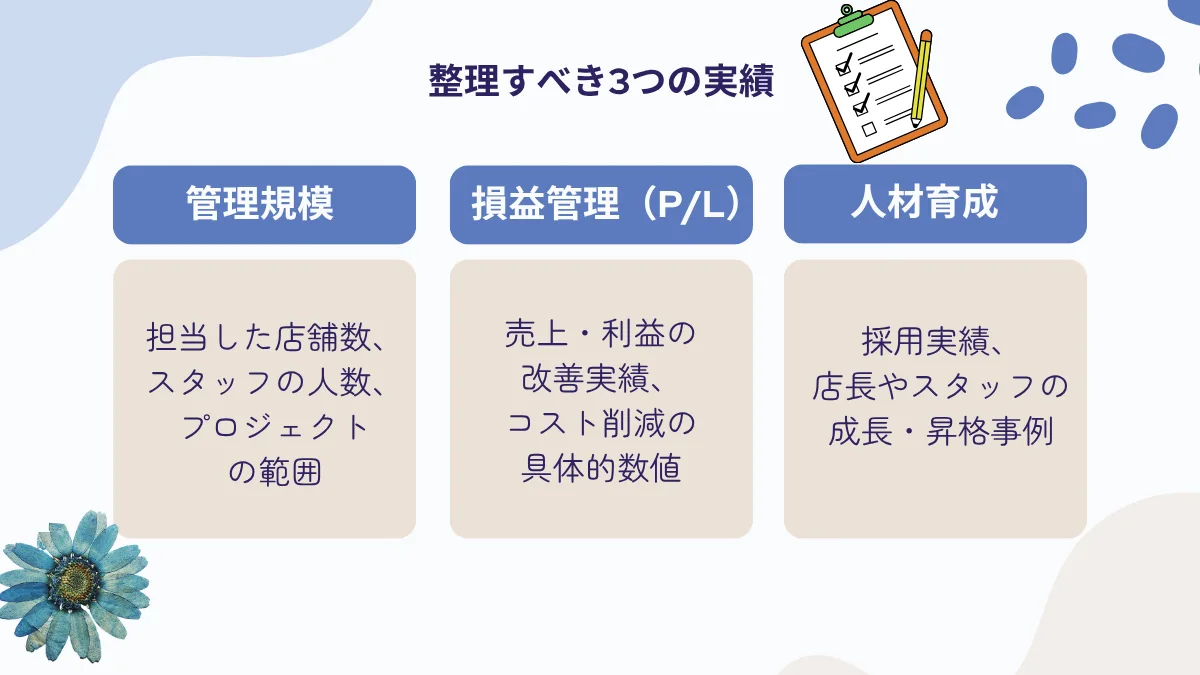 整理すべき3つの実績

管理規模

担当した店舗数、スタッフの人数、プロジェクトの範囲

損益管理（P/L）

売上・利益の改善実績、コスト削減の具体的数値

人材育成

採用実績、店長やスタッフの成長・昇格事例